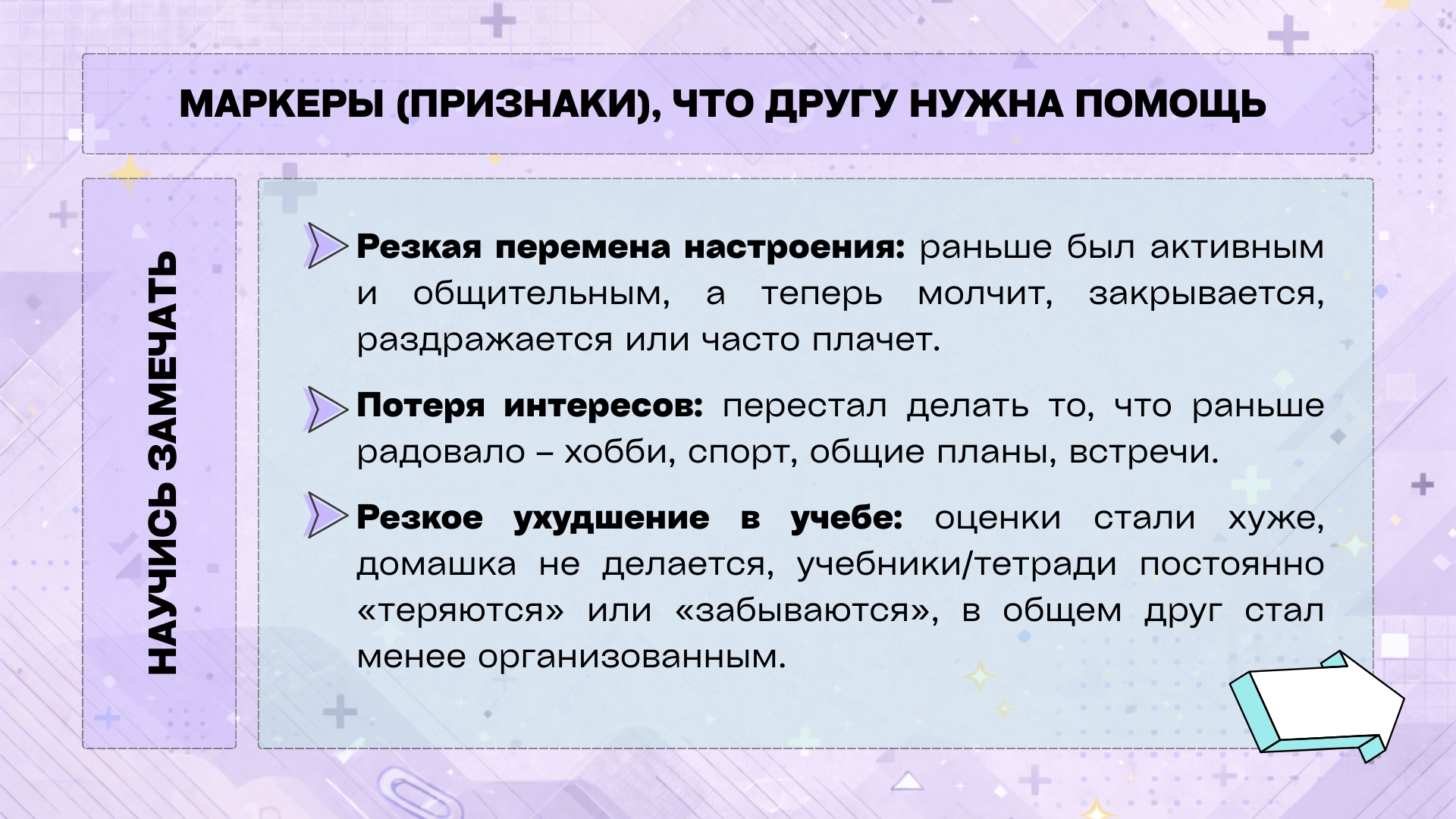 МАРКЕРЫ (ПРИЗНАКИ), ЧТО ДРУГУ НУЖНА ПОМОЩЬ

НАУЧИСЬ ЗАМЕЧАТЬ

Резкая перемена настроения: раньше был активным и общительным, а теперь молчит, закрывается, раздражается или часто плачет.

Потеря интересов: перестал делать то, что раньше радовало – хобби, спорт, общие планы, встречи.

Резкое ухудшение в учебе: оценки стали хуже, домашка не делается, учебники/тетради постоянно «теряются» или «забываются», в общем друг стал менее организованным.